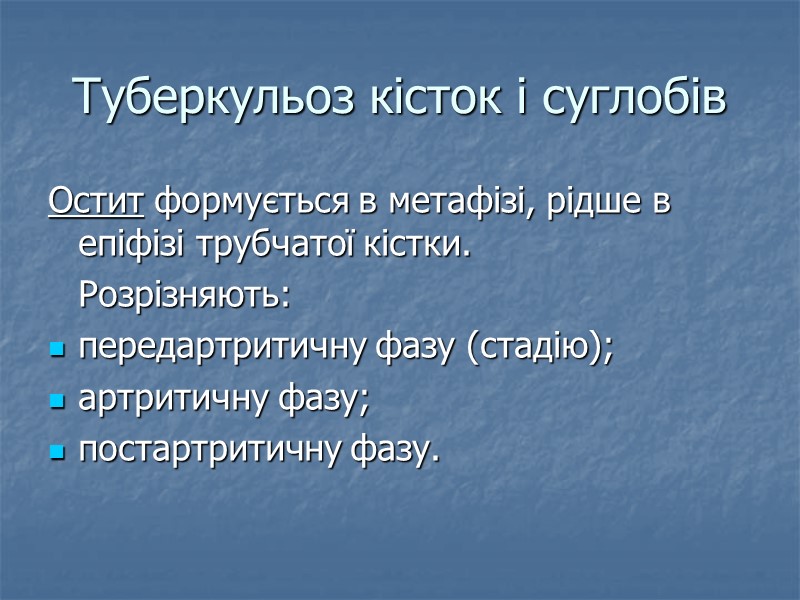 Туберкульоз кісток і суглобів

Остит формується в метафізі, рідше в епіфізі трубчатої кістки.

Розрізняють:

- передартритичну фазу (стадію);
- артритичну фазу;
- постартритичну фазу.